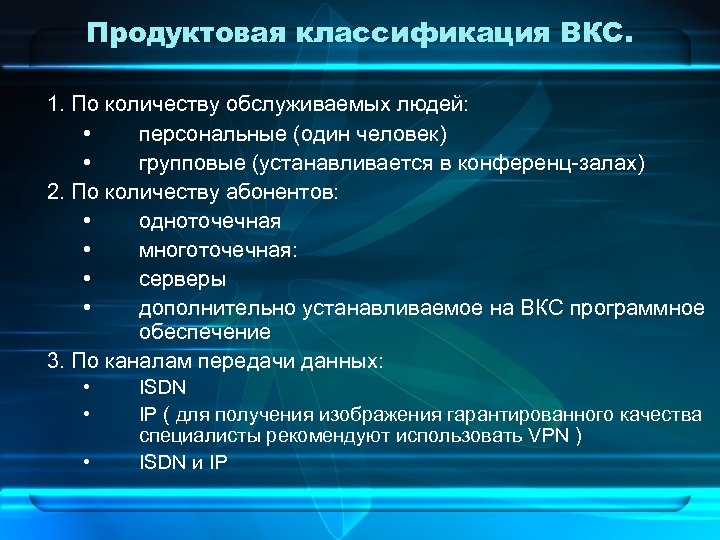 Продуктовая классификация ВКС.

1. По количеству обслуживаемых людей:
• персональные (один человек)
• групповые (устанавливается в конференц-залах)
2. По количеству абонентов:
• одноточечная
• многоточечная:
• серверы
• дополнительно устанавливаемое на ВКС программное обеспечение
3. По каналам передачи данных:
• ISDN
• IP ( для получения изображения гарантированного качества специалисты рекомендуют использовать VPN )
• ISDN и IP